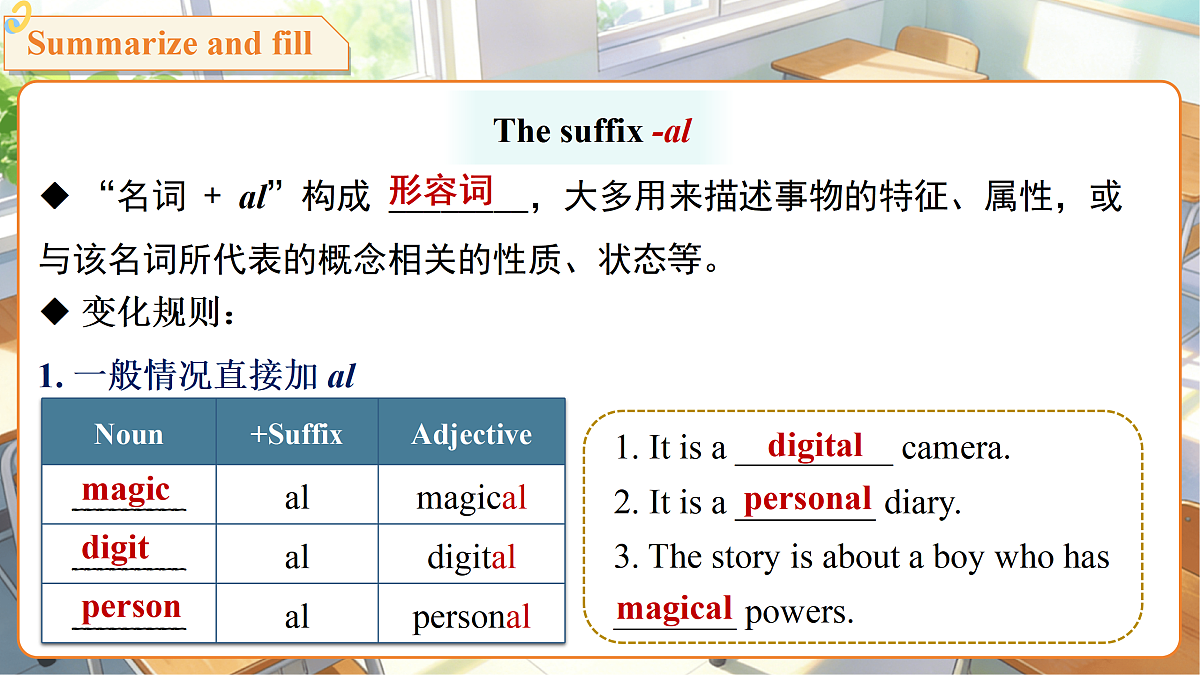 Summarize and fill

The suffix -al

◆ “名词 + al”构成 形容词，大多用来描述事物的特征、属性，或与该名词所代表的概念相关的性质、状态等。

◆ 变化规则：

1. 一般情况直接加 al

| Noun | +Suffix | Adjective |
|---|---|---|
| magic | al | magical |
| digit | al | digital |
| person | al | personal |

1. It is a digital camera.
2. It is a personal diary.
3. The story is about a boy who has magical powers.